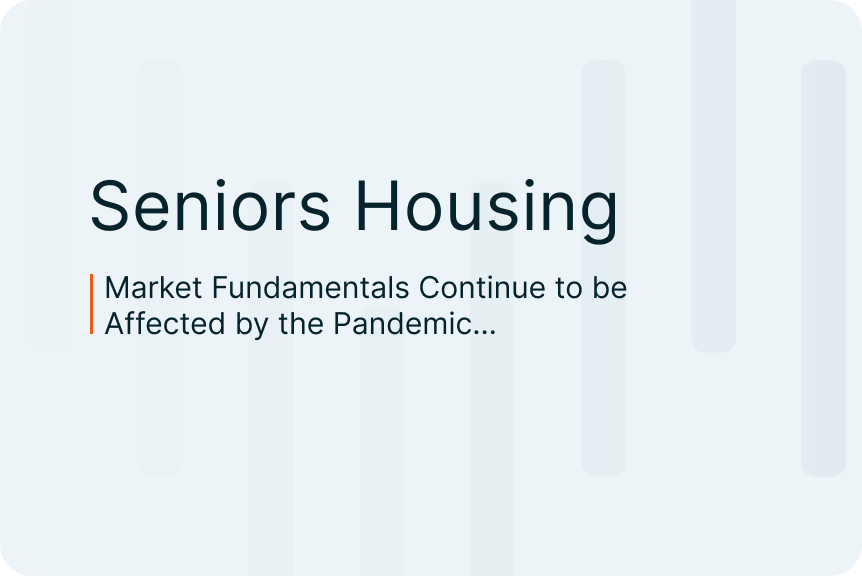 Seniors Housing

Market Fundamentals Continue to be Affected by the Pandemic...